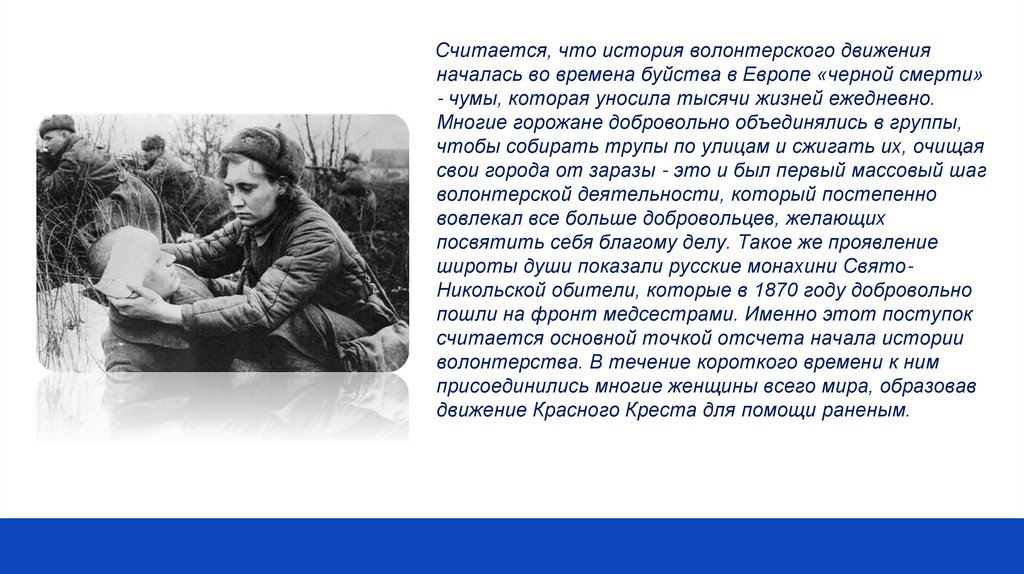 Считается, что история волонтерского движения началась во времена буйства в Европе «черной смерти» - чумы, которая уносила тысячи жизней ежедневно. Многие горожане добровольно объединялись в группы, чтобы собирать трупы по улицам и сжигать их, очищая свои города от заразы - это и был первый массовый шаг волонтерской деятельности, который постепенно вовлекал все больше добровольцев, желающих посвятить себя благому делу. Такое же проявление широты души показали русские монахини Свято-Никольской обители, которые в 1870 году добровольно пошли на фронт медсестрами. Именно этот поступок считается основной точкой отсчета начала истории волонтерства. В течение короткого времени к ним присоединились многие женщины всего мира, образовав движение Красного Креста для помощи раненым.